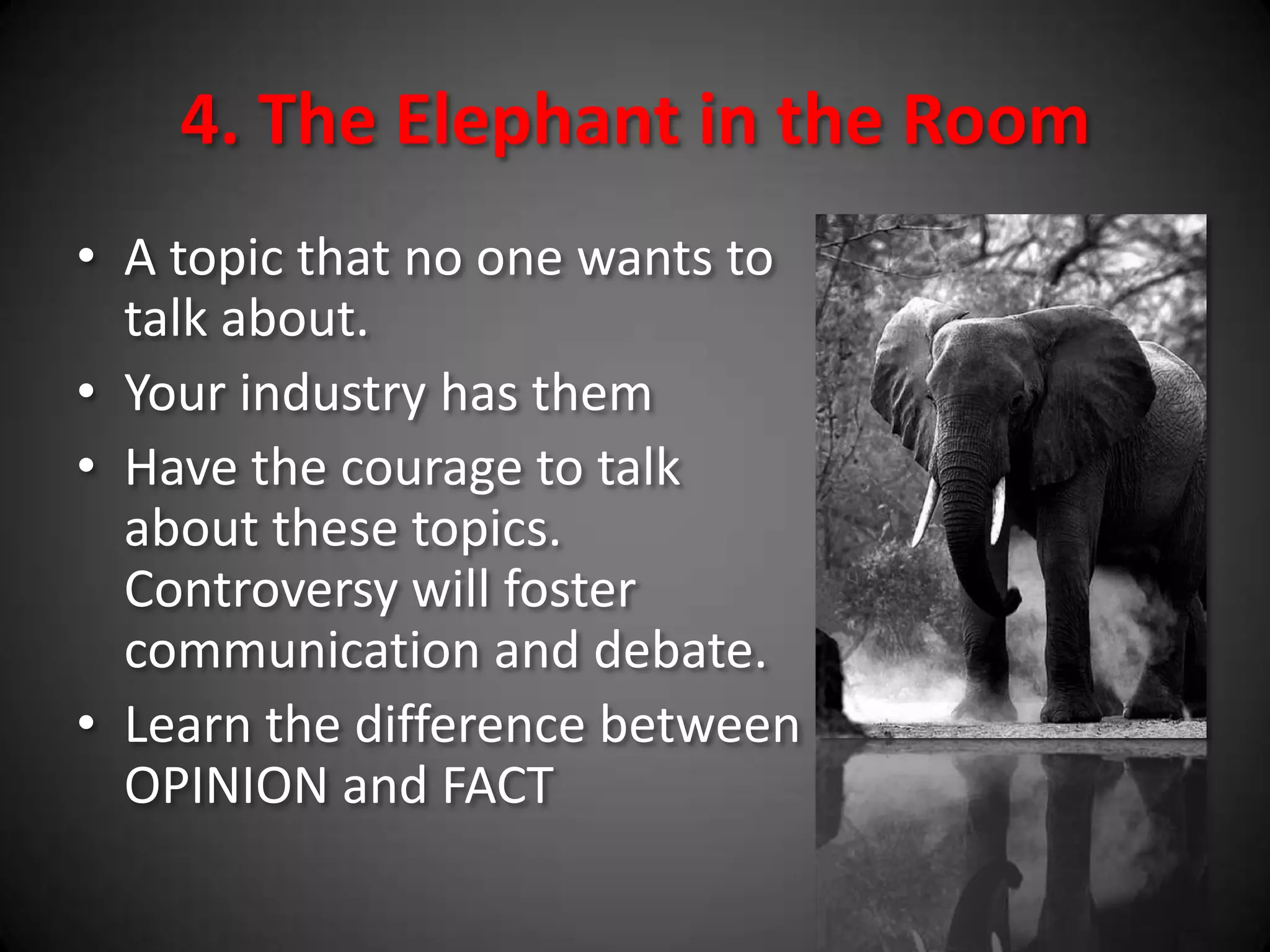 4. The Elephant in the Room

• A topic that no one wants to talk about.
• Your industry has them
• Have the courage to talk about these topics. Controversy will foster communication and debate.
• Learn the difference between OPINION and FACT